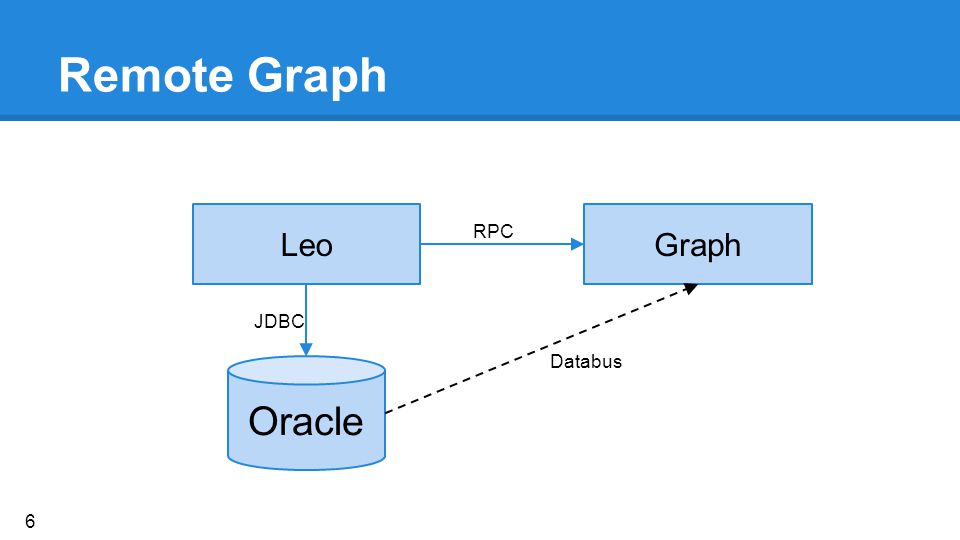 Remote Graph

Leo

RPC

Graph

JDBC

Databus

Oracle

6